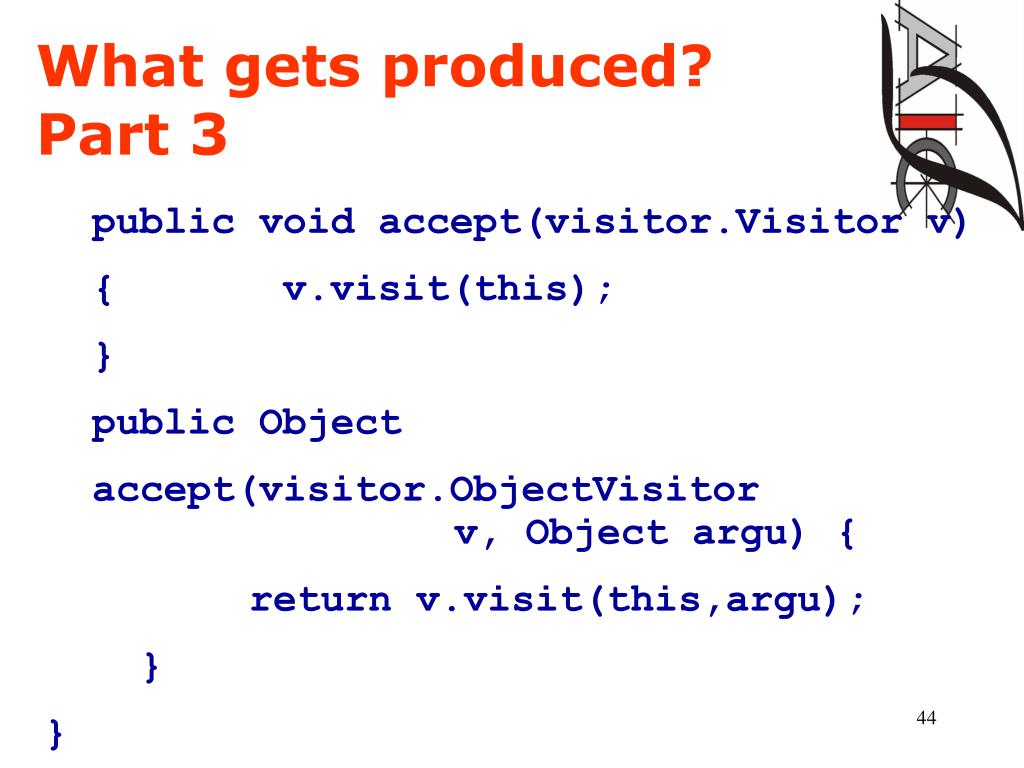 What gets produced?
Part 3

public void accept(visitor.Visitor v)

{ v.visit(this);

}

public Object

accept(visitor.ObjectVisitor
v, Object argu) {

return v.visit(this,argu);

}

}

44